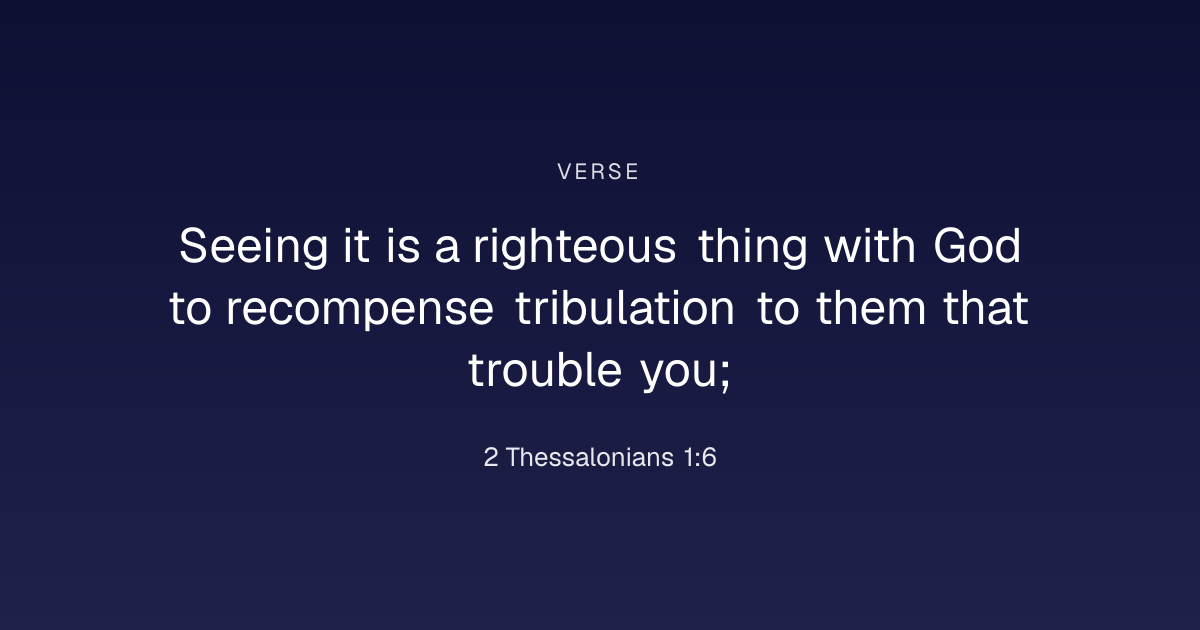 VERSE

Seeing it is a righteous thing with God to recompense tribulation to them that trouble you;

2 Thessalonians 1:6